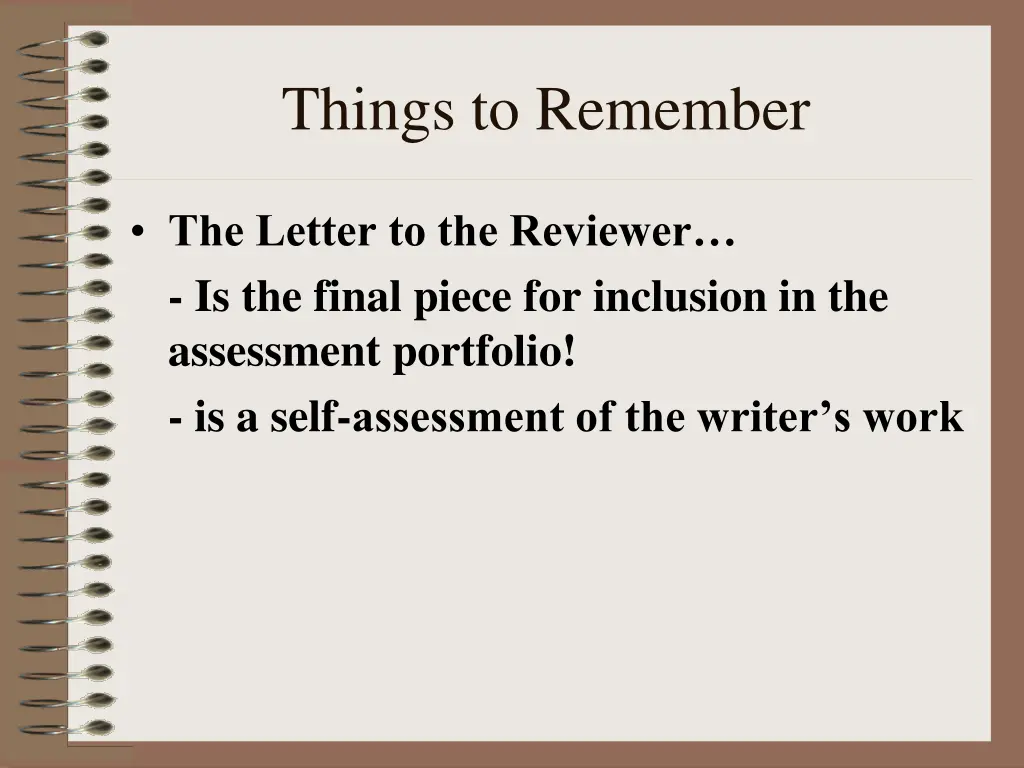 Things to Remember

• The Letter to the Reviewer…

- Is the final piece for inclusion in the assessment portfolio!

- is a self-assessment of the writer’s work